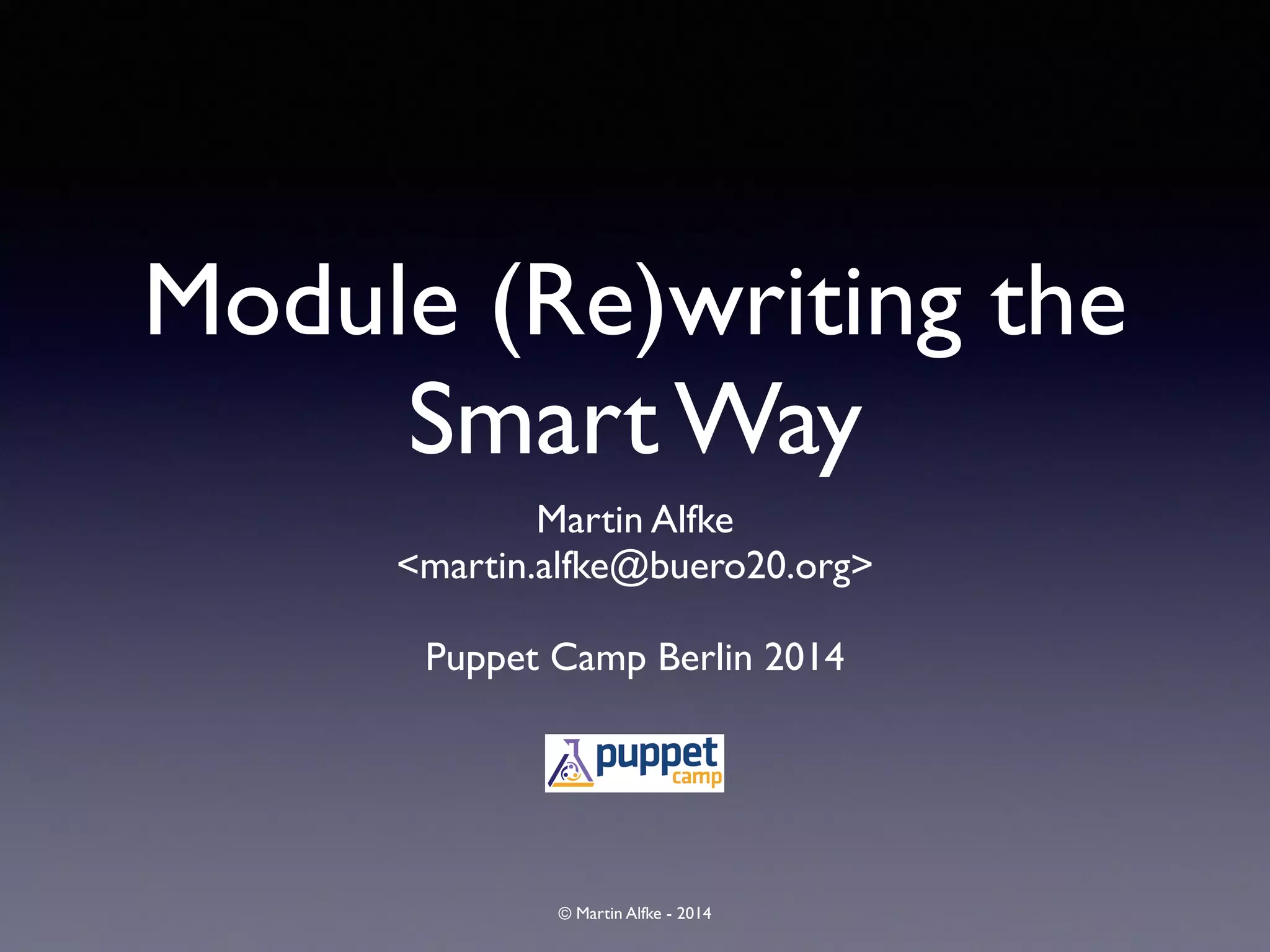 Module (Re)writing the Smart Way

Martin Alfke
<martin.alfke@buero20.org>

Puppet Camp Berlin 2014

puppet camp

© Martin Alfke - 2014